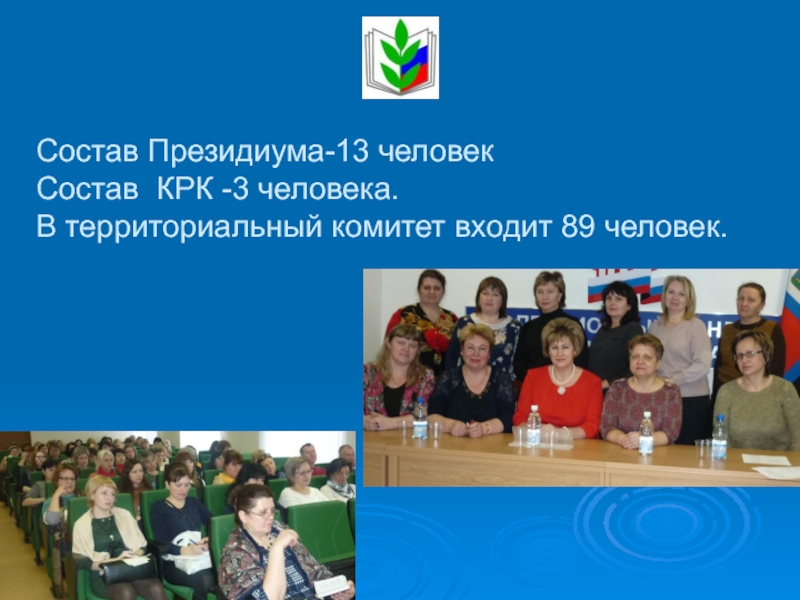 Состав Президиума-13 человек
Состав КРК -3 человека.
В территориальный комитет входит 89 человек.